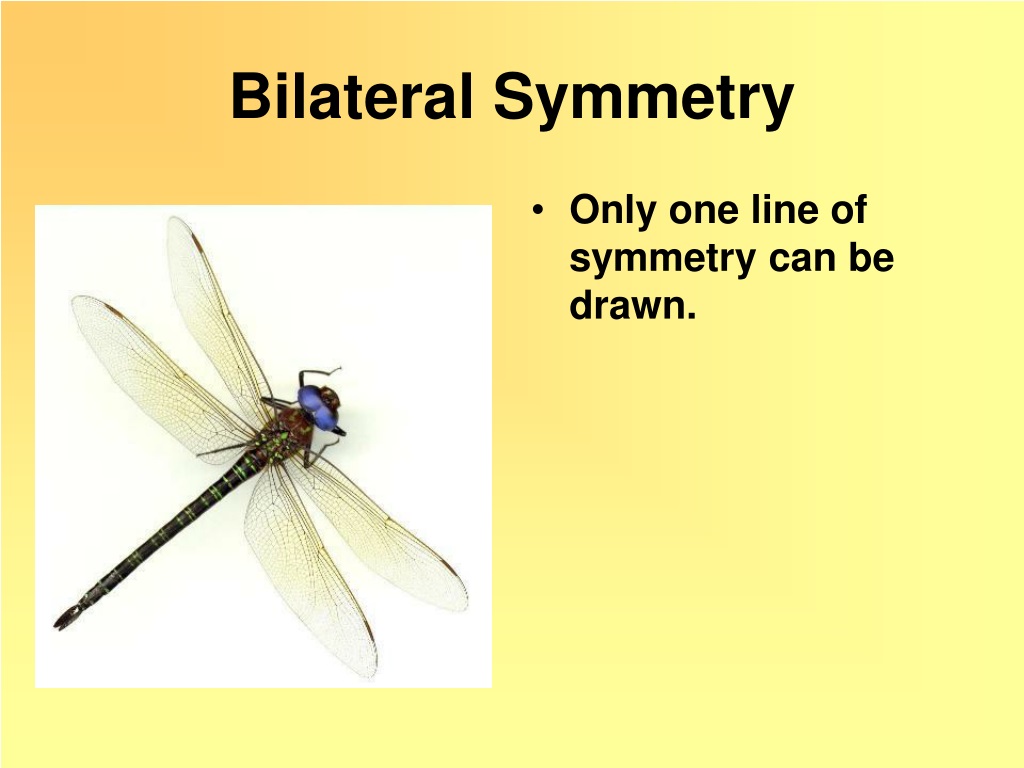 Bilateral Symmetry

• Only one line of symmetry can be drawn.